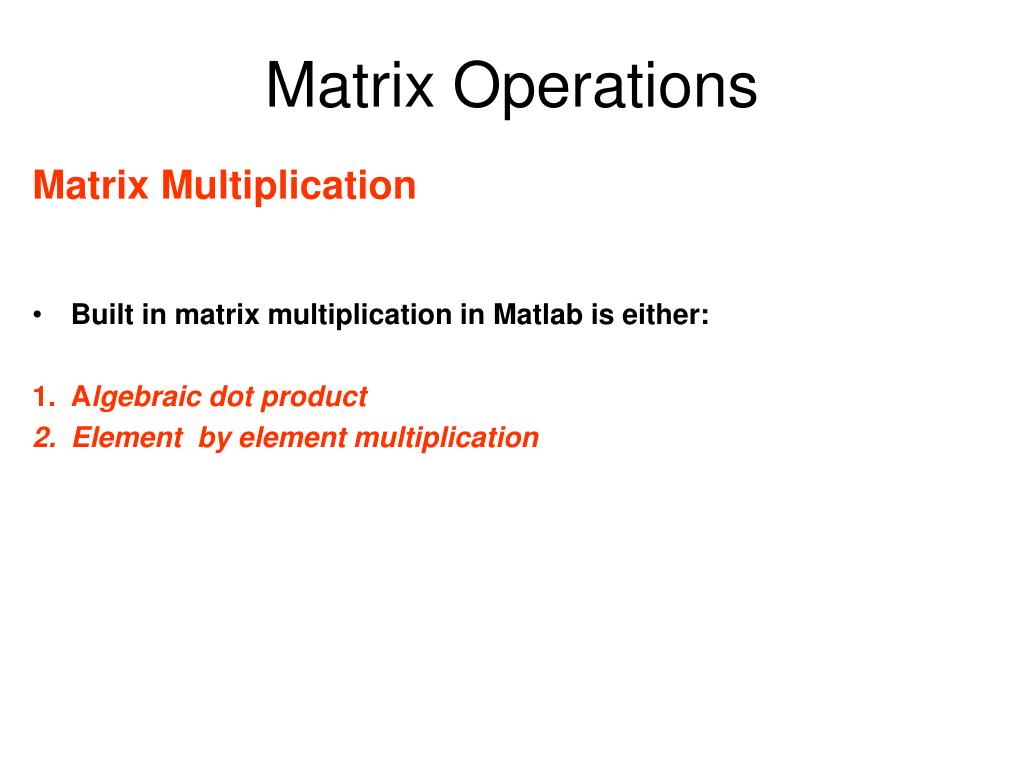 Matrix Operations

Matrix Multiplication

• Built in matrix multiplication in Matlab is either:

1. Algebraic dot product
2. Element by element multiplication